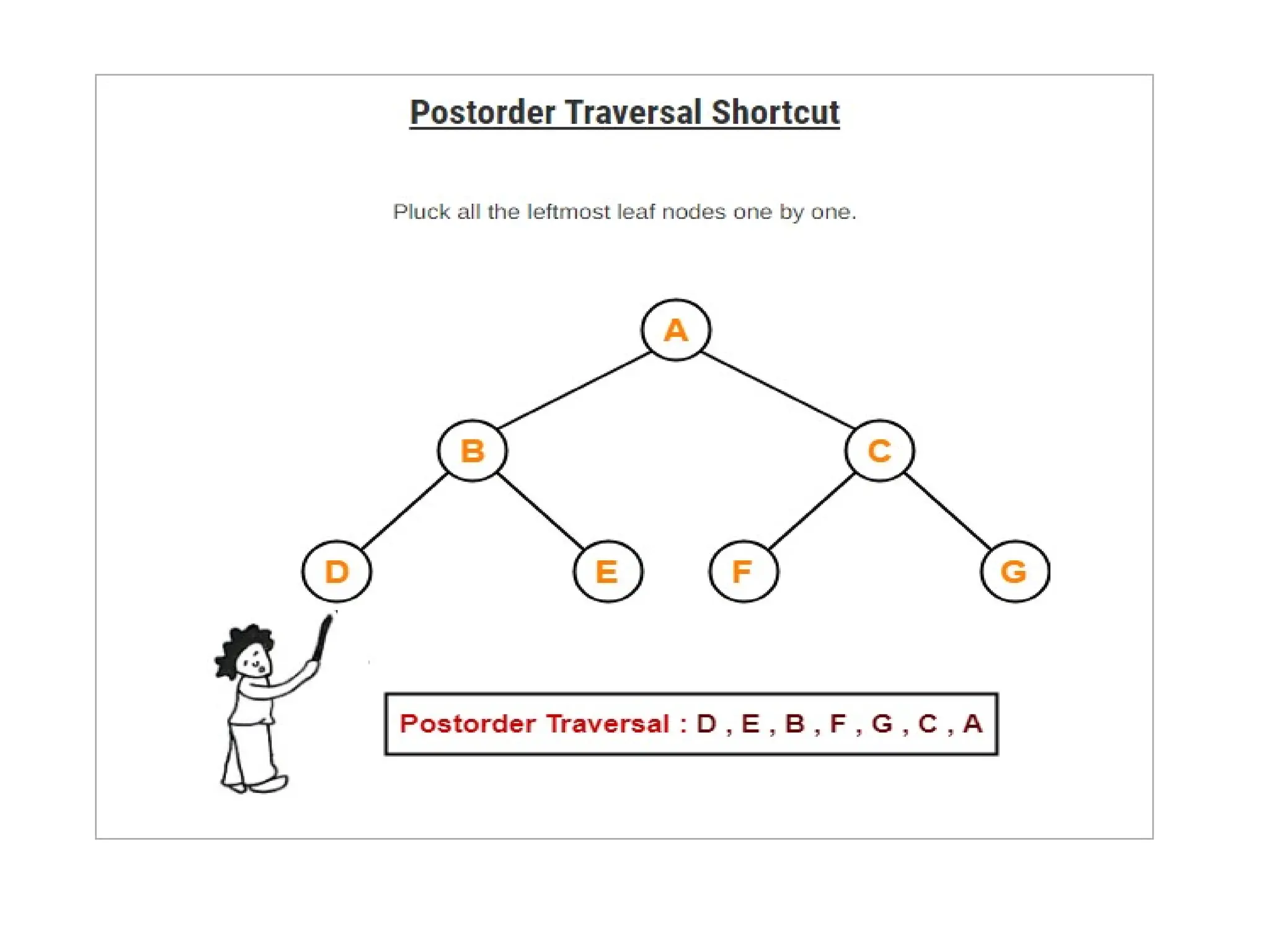 Postorder Traversal Shortcut

Pluck all the leftmost leaf nodes one by one.

A

B

C

D

E

F

G

Postorder Traversal : D , E , B , F , G , C , A